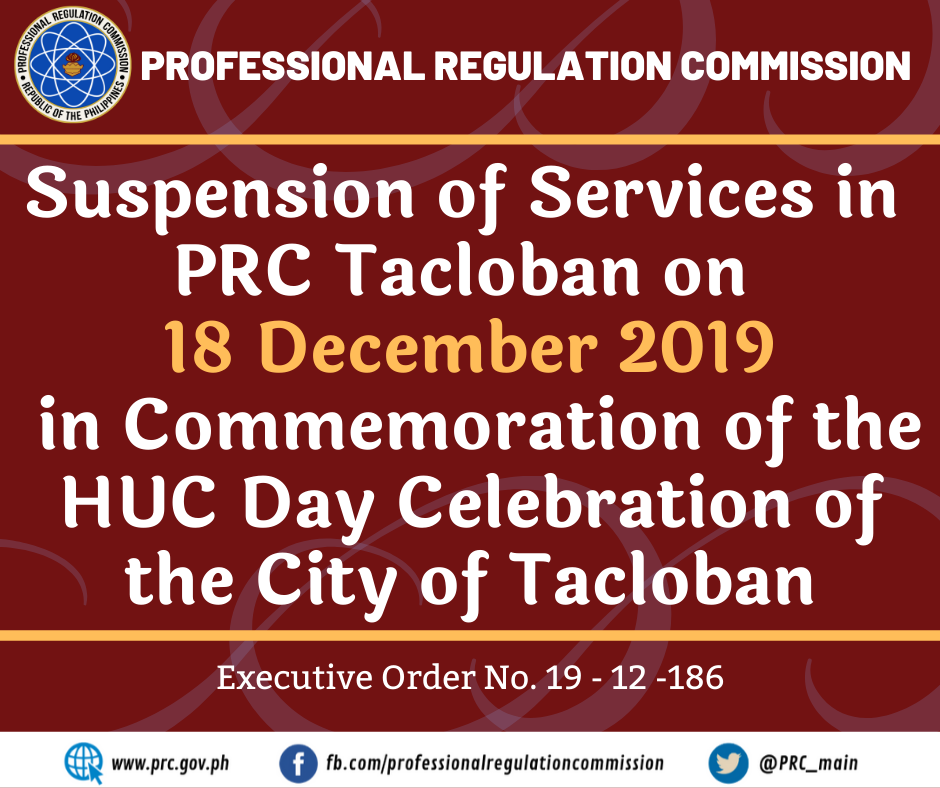 PROFESSIONAL REGULATION COMMISSION
REPUBLIC OF THE PHILIPPINES

PROFESSIONAL REGULATION COMMISSION

Suspension of Services in PRC Tacloban on 18 December 2019 in Commemoration of the HUC Day Celebration of the City of Tacloban

Executive Order No. 19 - 12 -186

www.prc.gov.ph fb.com/professionalregulationcommission @PRC_main